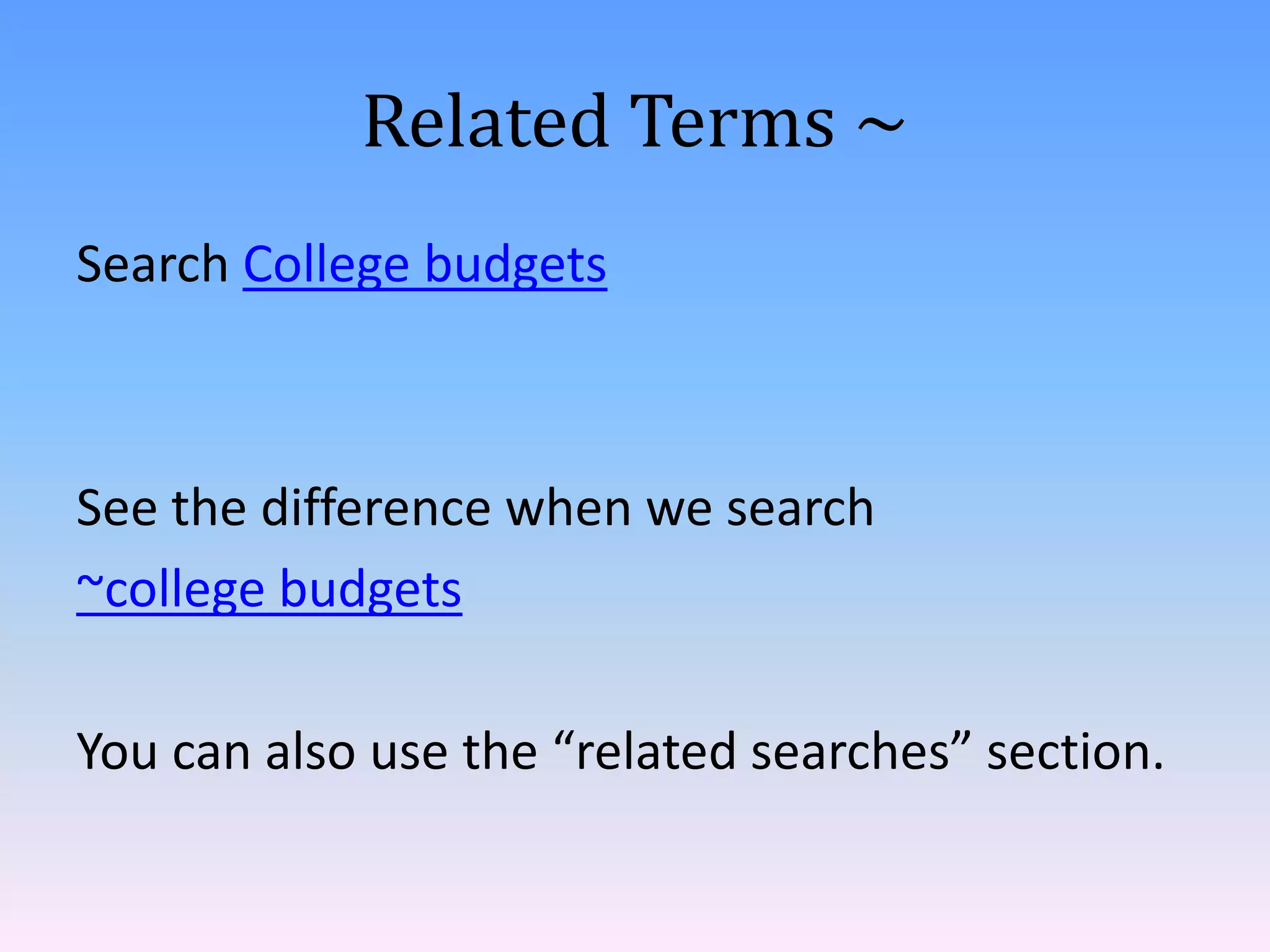 Related Terms ~

Search College budgets

See the difference when we search ~college budgets

You can also use the “related searches” section.